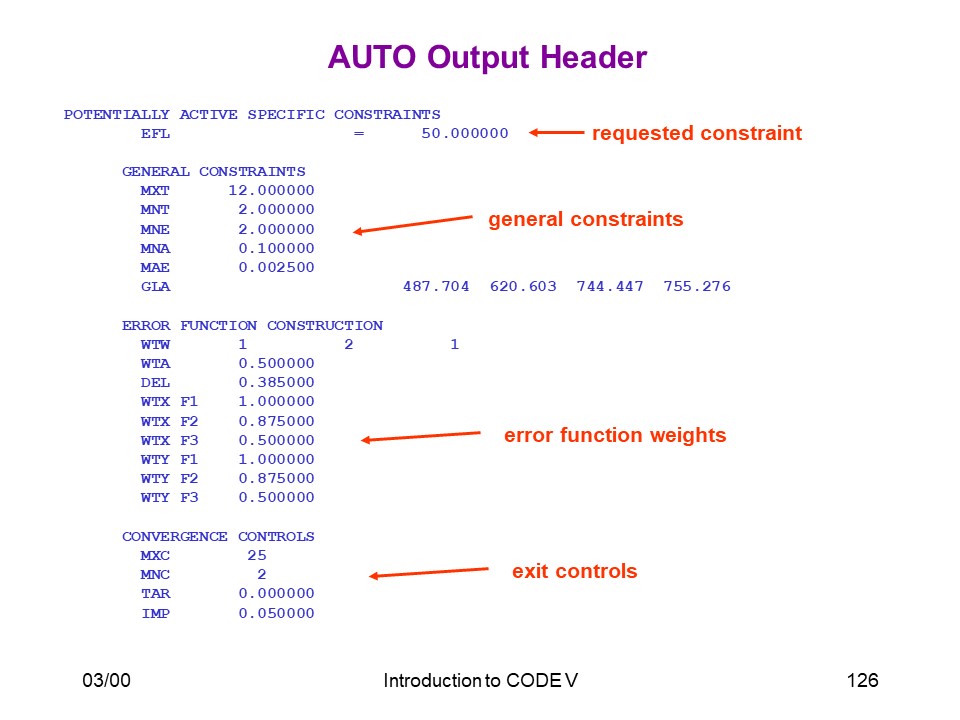 AUTO Output Header

POTENTIALLY ACTIVE SPECIFIC CONSTRAINTS
EFL = 50.000000

requested constraint

GENERAL CONSTRAINTS
MXT 12.000000
MNT 2.000000
MNE 2.000000
MNA 0.100000
MAE 0.002500
GLA 487.704 620.603 744.447 755.276

general constraints

ERROR FUNCTION CONSTRUCTION
WTW 1 2 1
WTA 0.500000
DEL 0.385000
WTX F1 1.000000
WTX F2 0.875000
WTX F3 0.500000
WTY F1 1.000000
WTY F2 0.875000
WTY F3 0.500000

error function weights

CONVERGENCE CONTROLS
MXC 25
MNC 2
TAR 0.000000
IMP 0.050000

exit controls

03/00

Introduction to CODE V

126